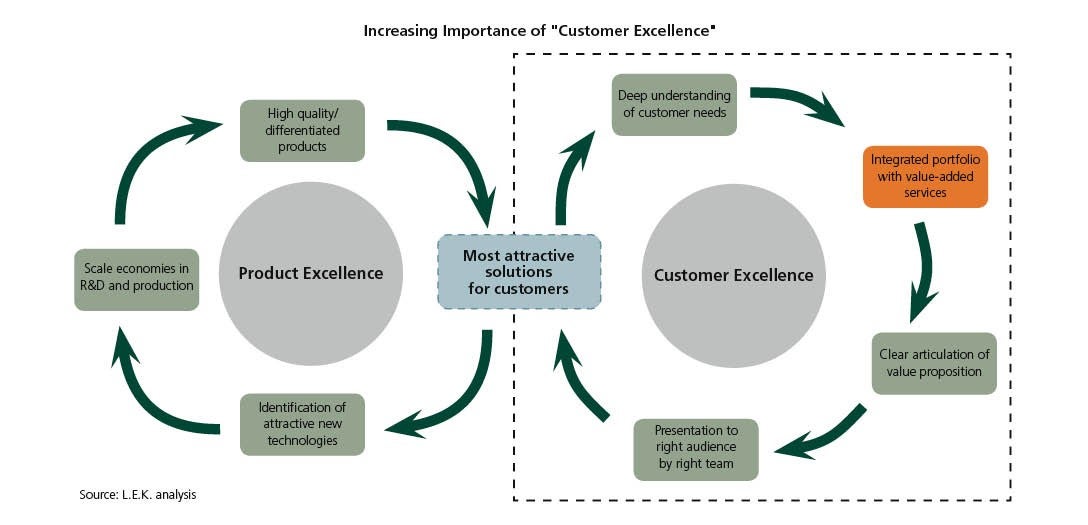 Increasing Importance of "Customer Excellence"

High quality/ differentiated products

Scale economies in R&D and production

Product Excellence

Identification of attractive new technologies

Most attractive solutions for customers

Deep understanding of customer needs

Integrated portfolio with value-added services

Customer Excellence

Clear articulation of value proposition

Presentation to right audience by right team

Source: L.E.K. analysis